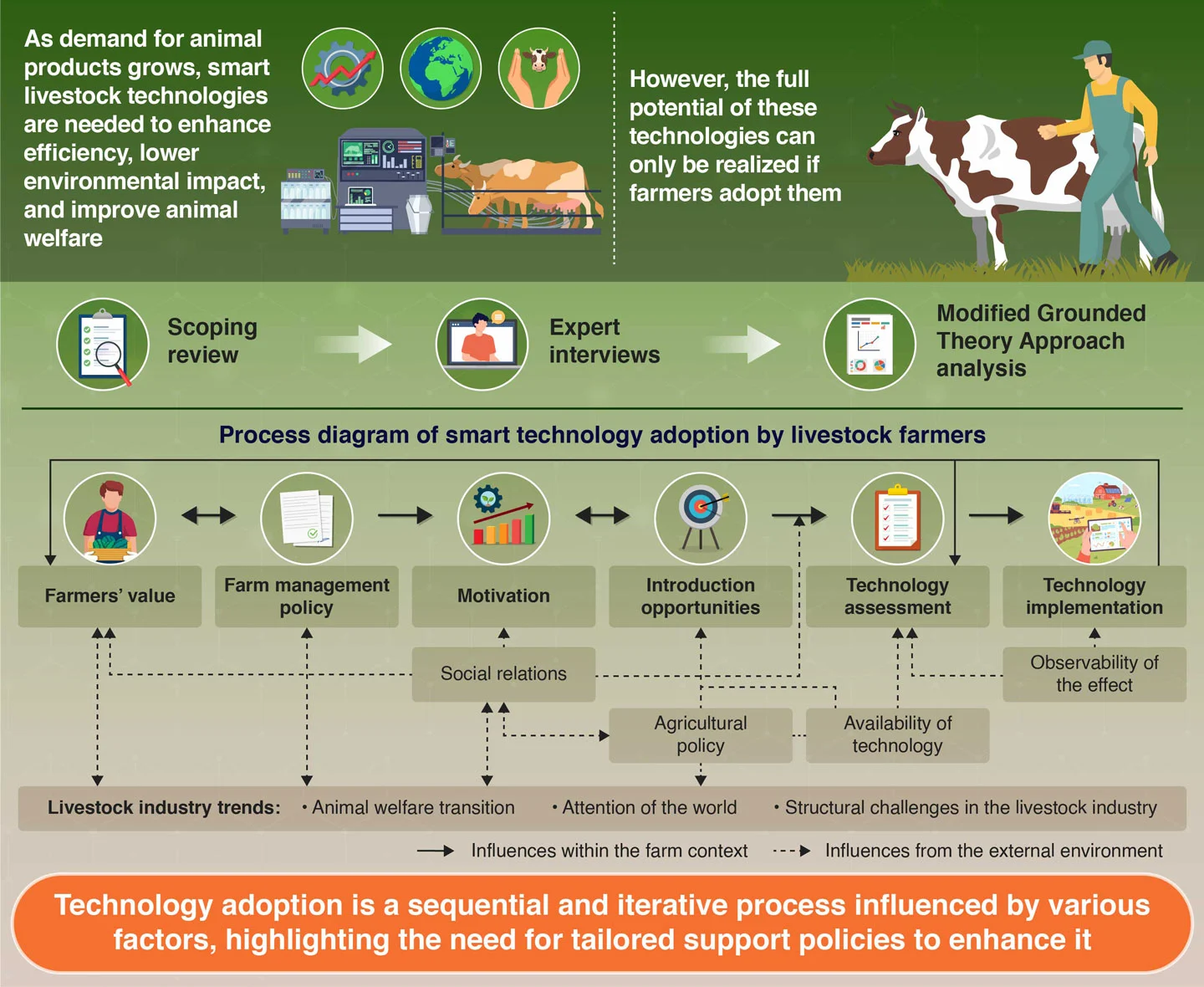 As demand for animal products grows, smart livestock technologies are needed to enhance efficiency, lower environmental impact, and improve animal welfare

However, the full potential of these technologies can only be realized if farmers adopt them

Scoping review

Expert interviews

Modified Grounded Theory Approach analysis

Process diagram of smart technology adoption by livestock farmers

Farmers' value

Farm management policy

Motivation

Introduction opportunities

Technology assessment

Technology implementation

Social relations

Observability of the effect

Agricultural policy

Availability of technology

Livestock industry trends: • Animal welfare transition • Attention of the world • Structural challenges in the livestock industry

Influences within the farm context

Influences from the external environment

Technology adoption is a sequential and iterative process influenced by various factors, highlighting the need for tailored support policies to enhance it